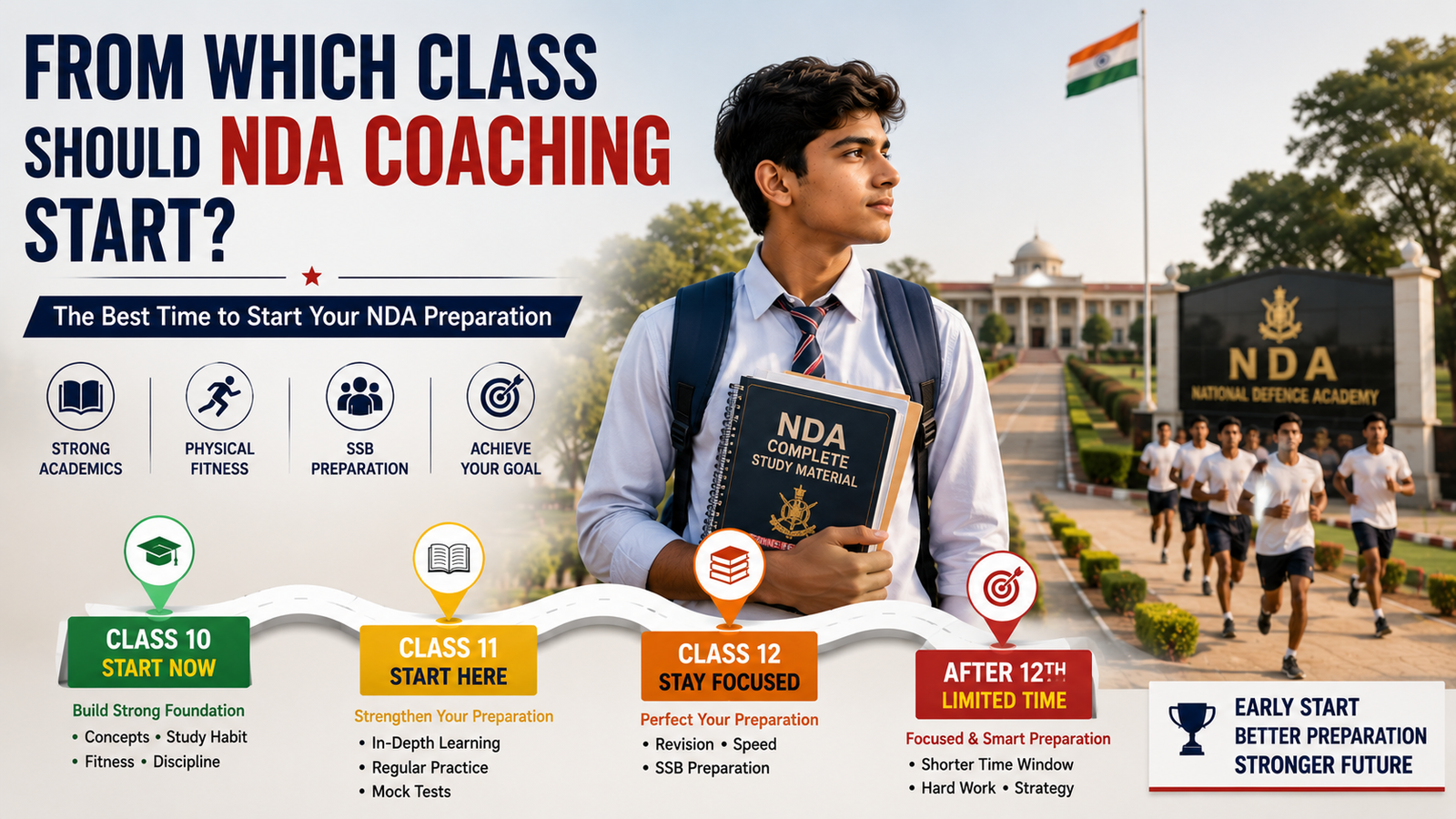 FROM WHICH CLASS SHOULD NDA COACHING START?

The Best Time to Start Your NDA Preparation

STRONG ACADEMICS

PHYSICAL FITNESS

SSB PREPARATION

ACHIEVE YOUR GOAL

NDA COMPLETE STUDY MATERIAL

NDA
NATIONAL DEFENCE ACADEMY

CLASS 10
START NOW

Build Strong Foundation
• Concepts • Study Habit
• Fitness • Discipline

CLASS 11
START HERE

Strengthen Your Preparation
• In-Depth Learning
• Regular Practice
• Mock Tests

CLASS 12
STAY FOCUSED

Perfect Your Preparation
• Revision • Speed
• SSB Preparation

AFTER 12TH
LIMITED TIME

Focused & Smart Preparation
• Shorter Time Window
• Hard Work • Strategy

EARLY START
BETTER PREPARATION
STRONGER FUTURE